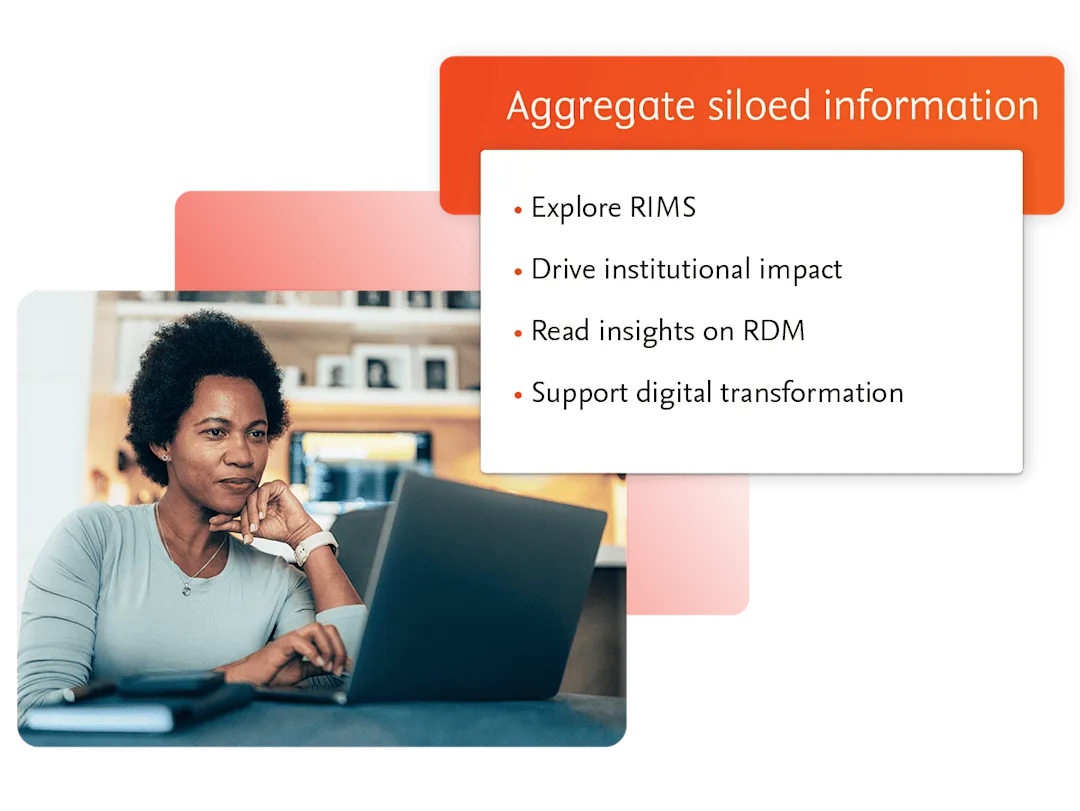 Aggregate siloed information

• Explore RIMS
• Drive institutional impact
• Read insights on RDM
• Support digital transformation